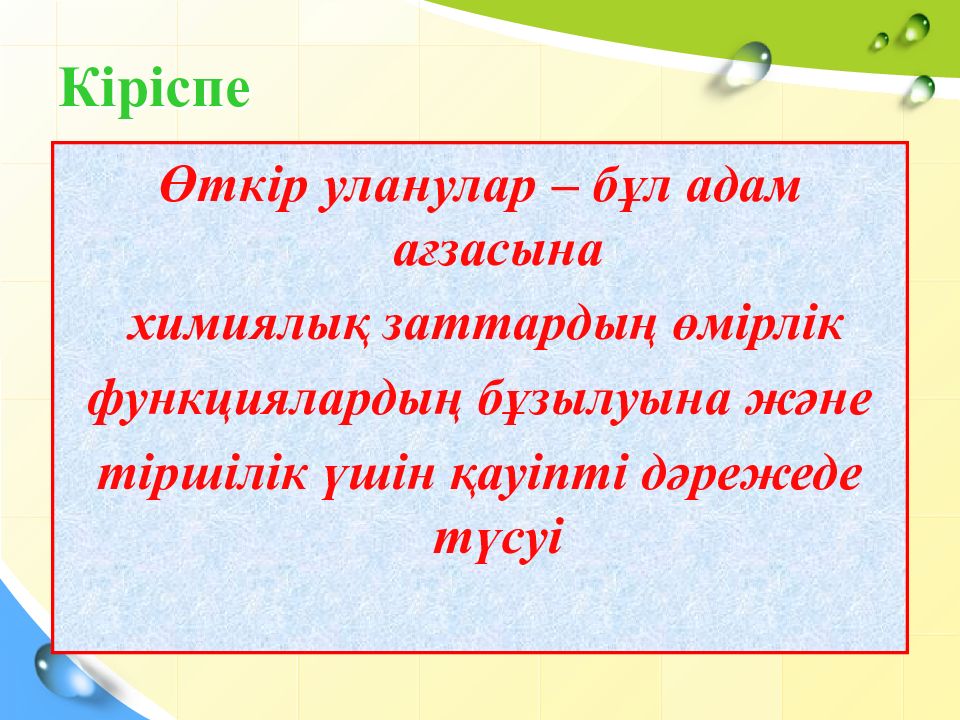 Кіріспе

Өткір уланулар – бұл адам ағзасына химиялық заттардың өмірлік функциялардың бұзылуына және тіршілік үшін қауіпті дәрежеде түсуі